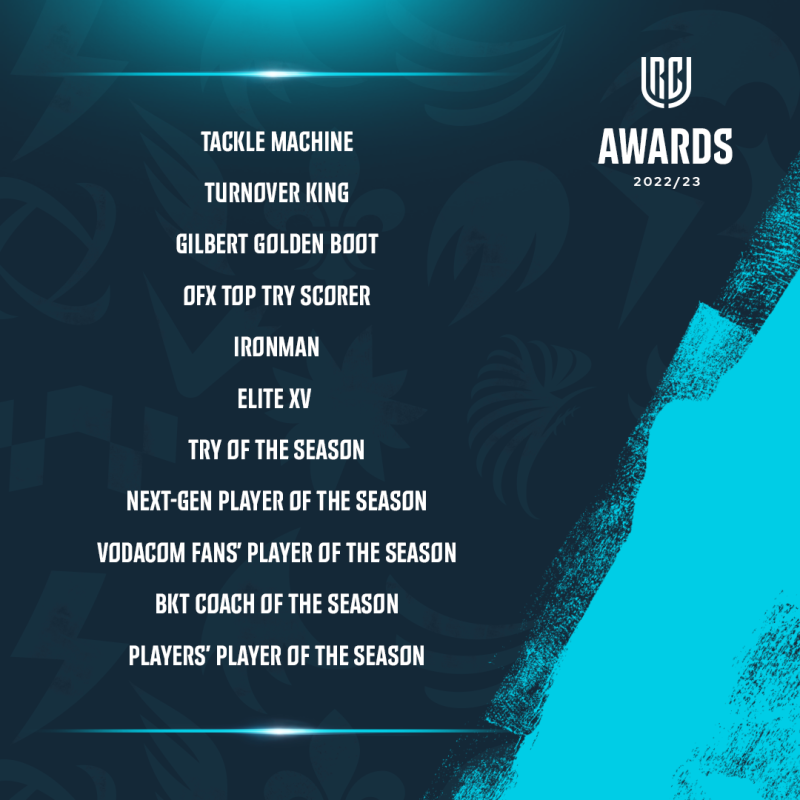 URC

AWARDS

2022/23

TACKLE MACHINE

TURNOVER KING

GILBERT GOLDEN BOOT

OFX TOP TRY SCORER

IRONMAN

ELITE XV

TRY OF THE SEASON

NEXT-GEN PLAYER OF THE SEASON

VODACOM FANS' PLAYER OF THE SEASON

BKT COACH OF THE SEASON

PLAYERS' PLAYER OF THE SEASON